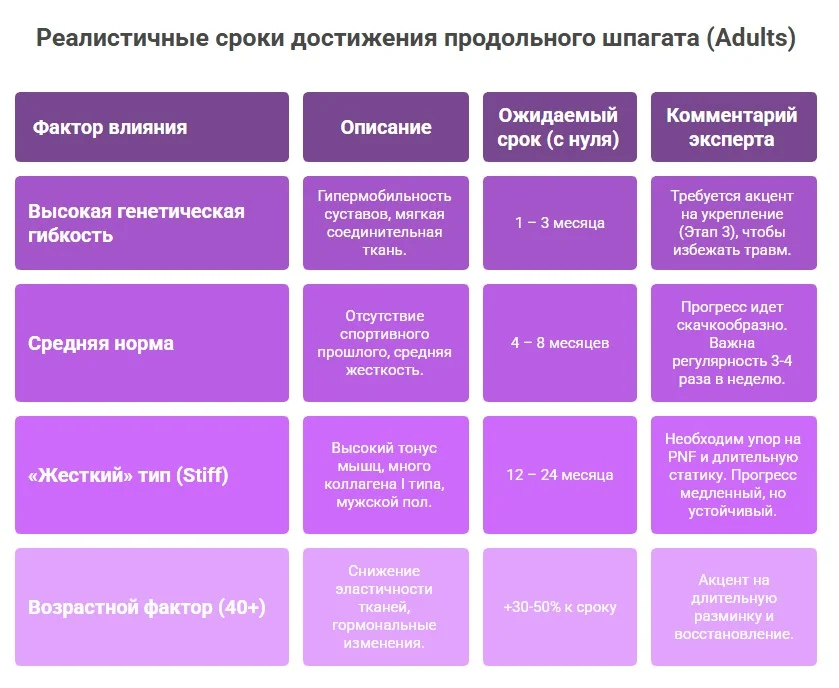 Реалистичные сроки достижения продольного шпагата (Adults)

| Фактор влияния | Описание | Ожидаемый срок (с нуля) | Комментарий эксперта |
|---|---|---|---|
| Высокая генетическая гибкость | Гипермобильность суставов, мягкая соединительная ткань. | 1 – 3 месяца | Требуется акцент на укрепление (Этап 3), чтобы избежать травм. |
| Средняя норма | Отсутствие спортивного прошлого, средняя жесткость. | 4 – 8 месяцев | Прогресс идет скачкообразно. Важна регулярность 3-4 раза в неделю. |
| «Жесткий» тип (Stiff) | Высокий тонус мышц, много коллагена I типа, мужской пол. | 12 – 24 месяца | Необходим упор на PNF и длительную статику. Прогресс медленный, но устойчивый. |
| Возрастной фактор (40+) | Снижение эластичности тканей, гормональные изменения. | +30-50% к сроку | Акцент на длительную разминку и восстановление. |